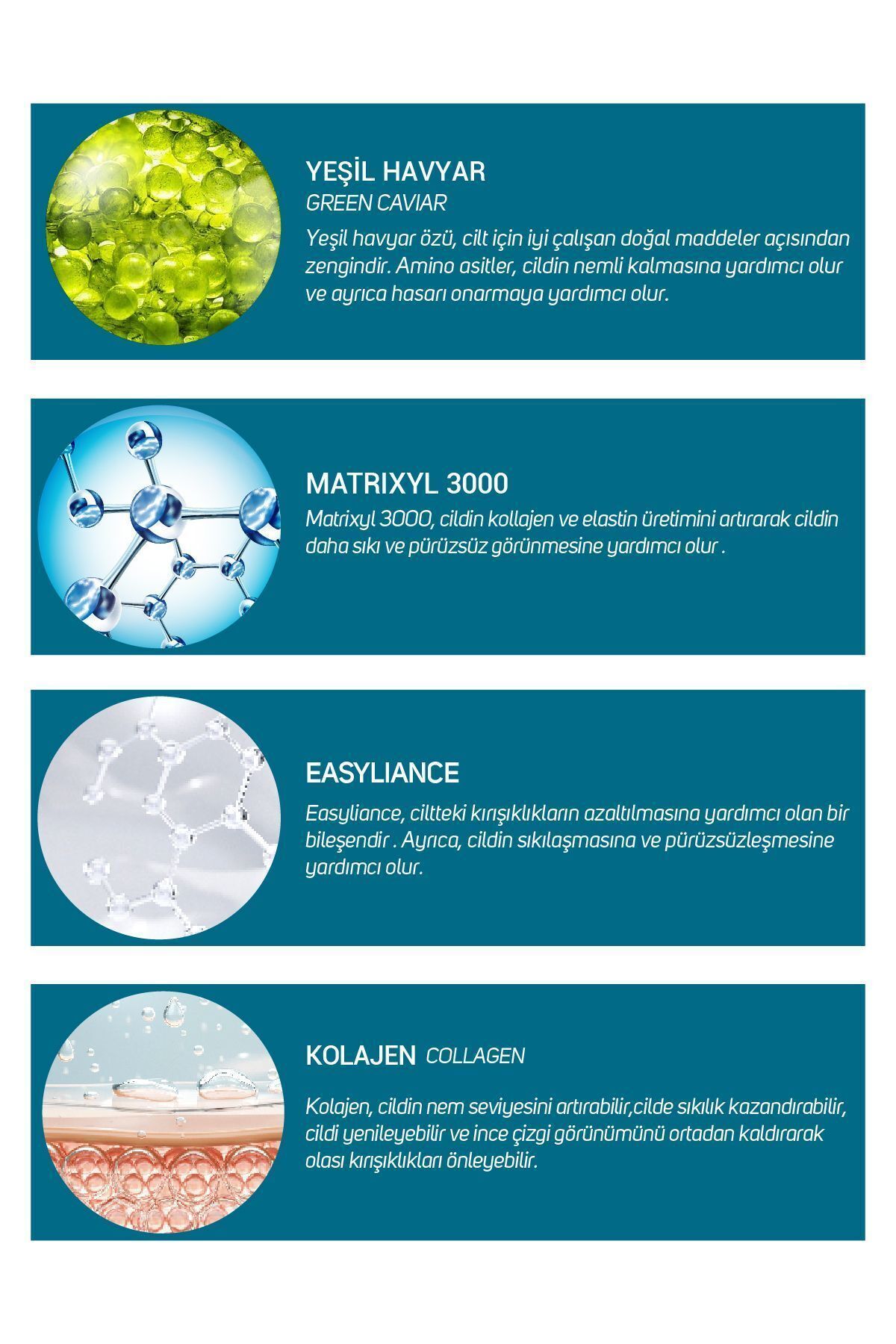 YEŞİL HAVYAR
GREEN CAVIAR
Yeşil havyar özü, cilt için iyi çalışan doğal maddeler açısından zengindir. Amino asitler, cildin nemli kalmasına yardımcı olur ve ayrıca hasarı onarmaya yardımcı olur.

MATRIXYL 3000
Matrixyl 3000, cildin kollajen ve elastin üretimini artırarak cildin daha sıkı ve pürüzsüz görünmesine yardımcı olur .

EASYLIANCE
Easyliance, ciltteki kırışıklıkların azaltılmasına yardımcı olan bir bileşendir . Ayrıca, cildin sıkılaşmasına ve pürüzsüzleşmesine yardımcı olur.

KOLAJEN COLLAGEN
Kolajen, cildin nem seviyesini artırabilir,cilde sıkılık kazandırabilir, cildi yenileyebilir ve ince çizgi görünümünü ortadan kaldırarak olası kırışıklıkları önleyebilir.